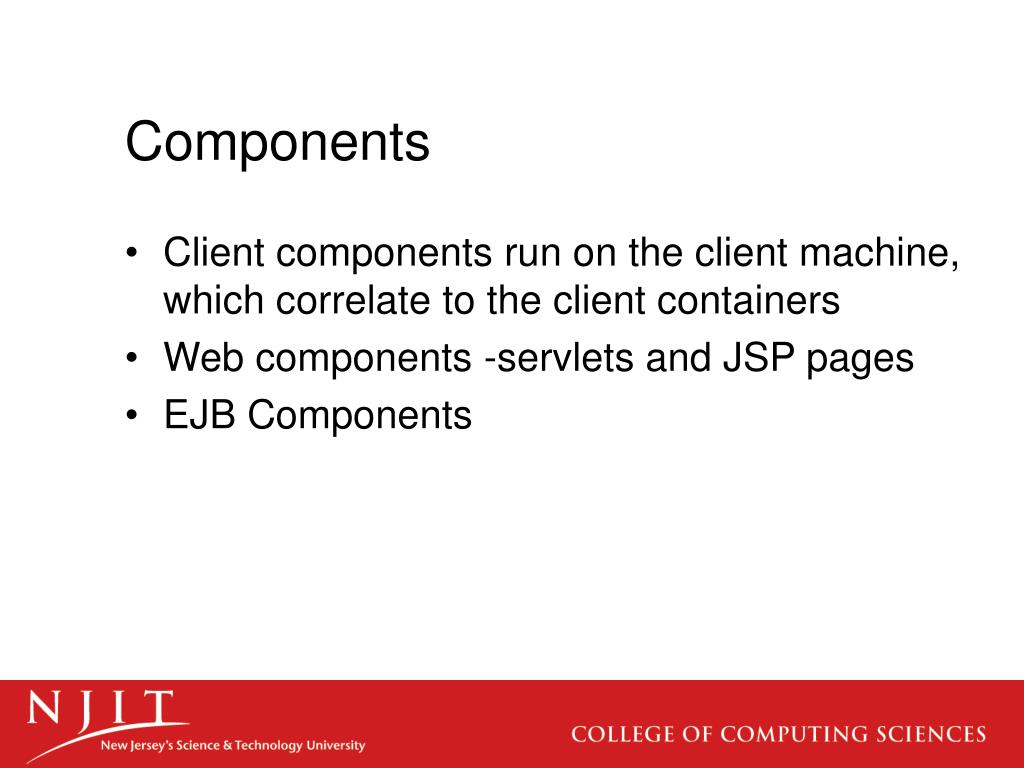 Components

• Client components run on the client machine, which correlate to the client containers
• Web components -servlets and JSP pages
• EJB Components

NJIT
New Jersey's Science & Technology University

COLLEGE OF COMPUTING SCIENCES